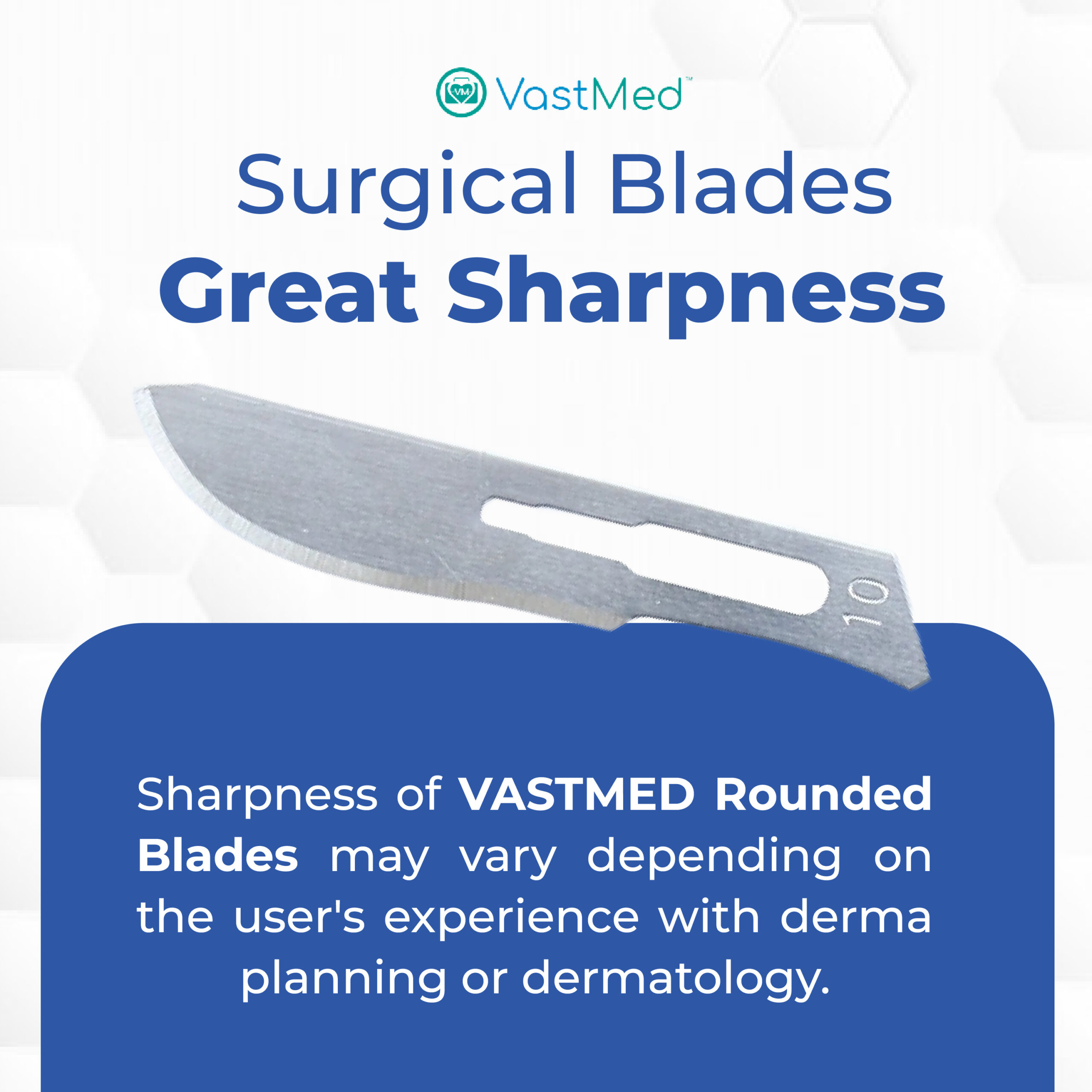 VM VastMed™

Surgical Blades
Great Sharpness

10

Sharpness of VASTMED Rounded Blades may vary depending on the user's experience with derma planning or dermatology.